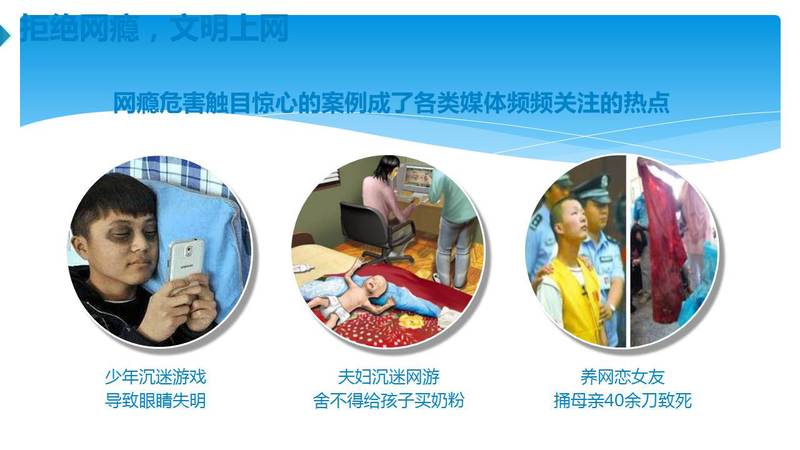 拒绝网瘾，文明上网

网瘾危害触目惊心的案例成了各类媒体频频关注的热点

少年沉迷游戏
导致眼睛失明

夫妇沉迷网游
舍不得给孩子买奶粉

养网恋女友
捅母亲40余刀致死